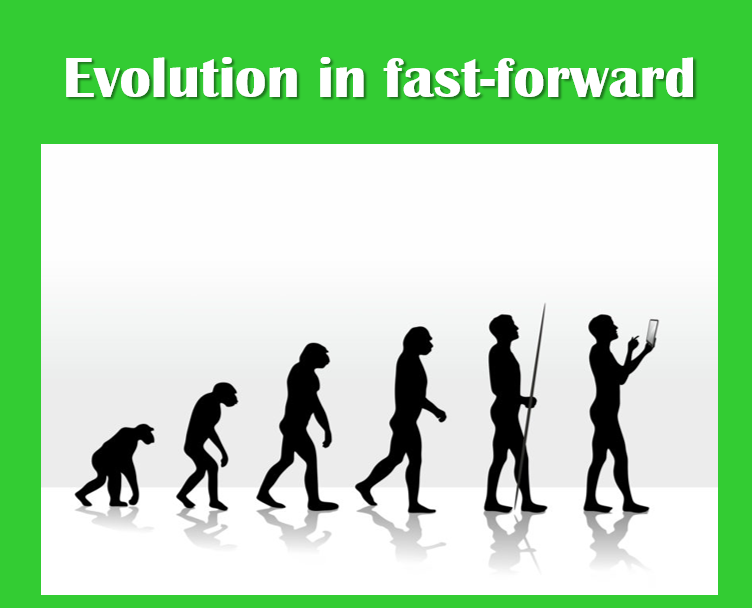 Evolution in fast-forward